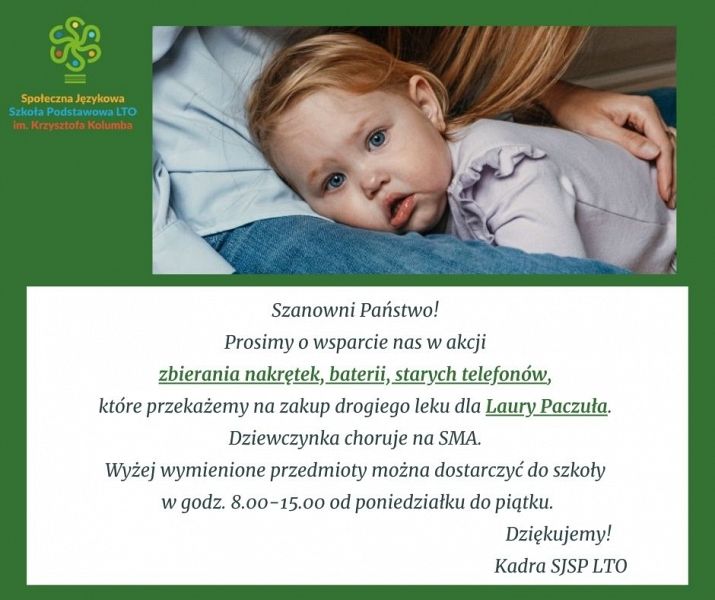 Społeczna Językowa
Szkoła Podstawowa LTO
im. Krzysztofa Kolumba

Szanowni Państwo!
Prosimy o wsparcie nas w akcji
zbierania nakrętek, baterii, starych telefonów,
które przekażemy na zakup drogiego leku dla Laury Paczuła.
Dziewczynka choruje na SMA.
Wyżej wymienione przedmioty można dostarczyć do szkoły
w godz. 8.00-15.00 od poniedziałku do piątku.
Dziękujemy!
Kadra SJSP LTO